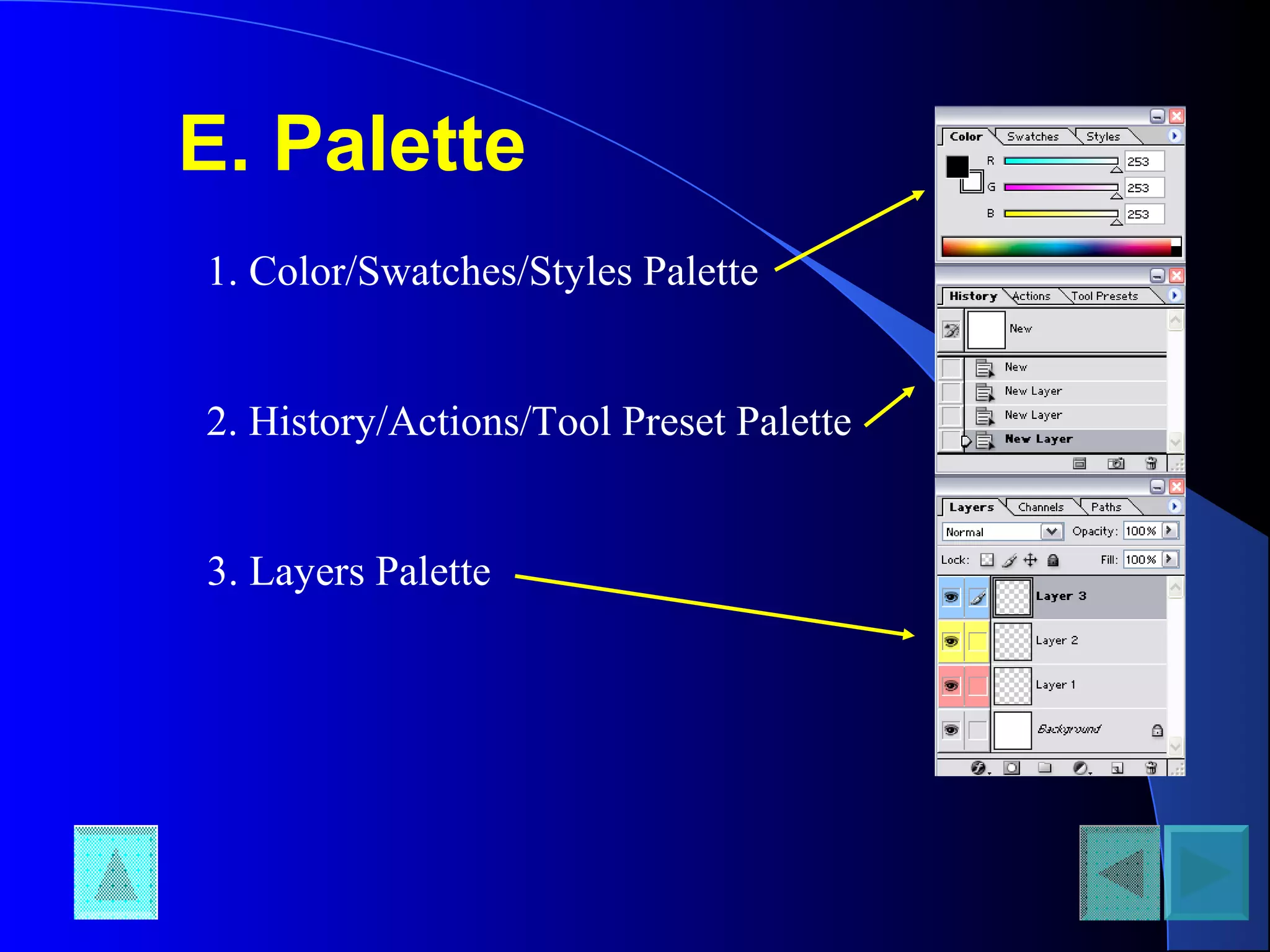 E. Palette

1. Color/Swatches/Styles Palette

2. History/Actions/Tool Preset Palette

3. Layers Palette

Color Swatches Styles
R 253
G 253
B 253

History Actions Tool Presets
New
New
New Layer
New Layer
New Layer

Layers Channels Paths
Normal Opacity: 100%
Lock: Fill: 100%
Layer 3
Layer 2
Layer 1
Background